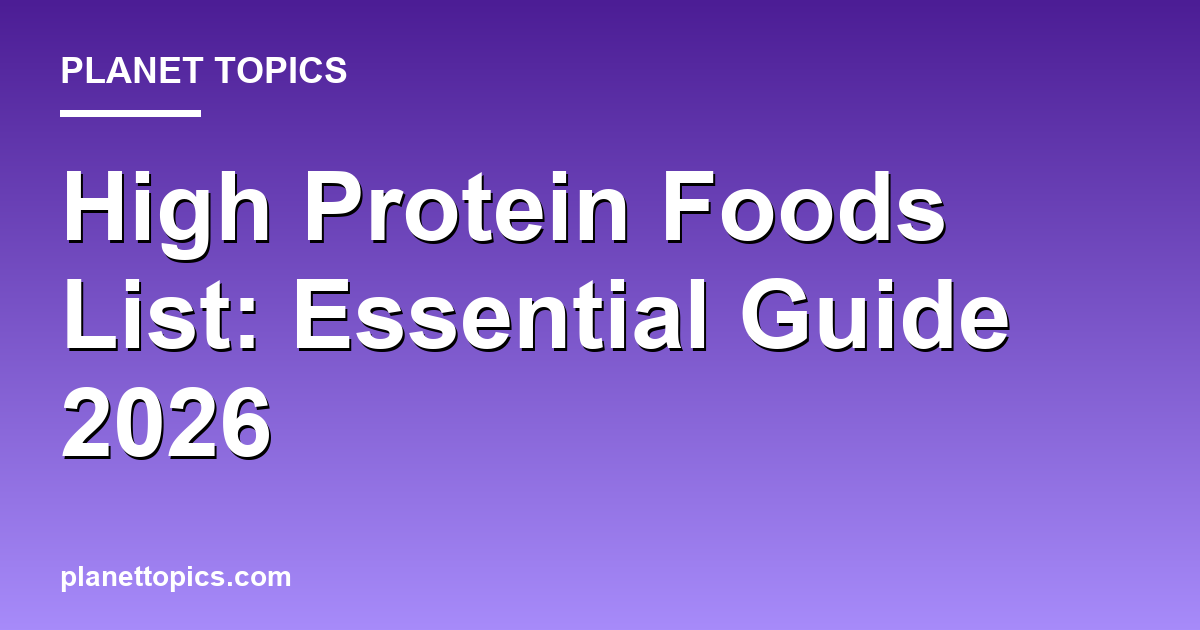 PLANET TOPICS

High Protein Foods List: Essential Guide 2026

planettopics.com